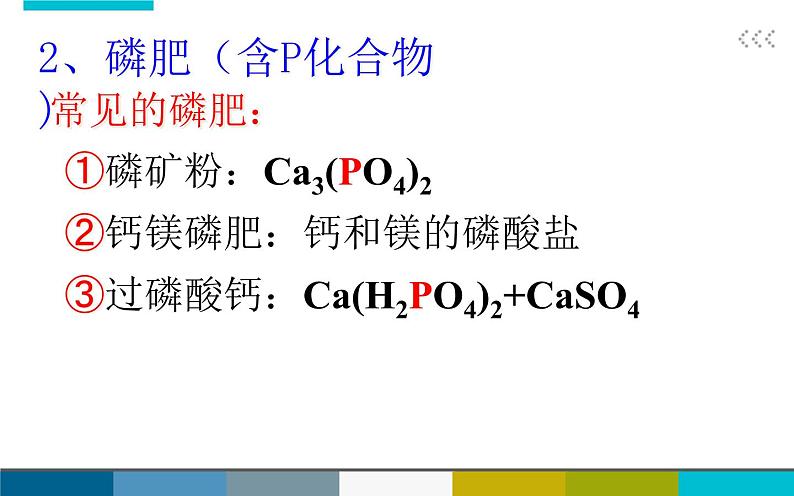 2、磷肥（含P化合物

)常见的磷肥：

①磷矿粉：$Ca_3(PO_4)_2$

②钙镁磷肥：钙和镁的磷酸盐

③过磷酸钙：$Ca(H_2PO_4)_2+CaSO_4$